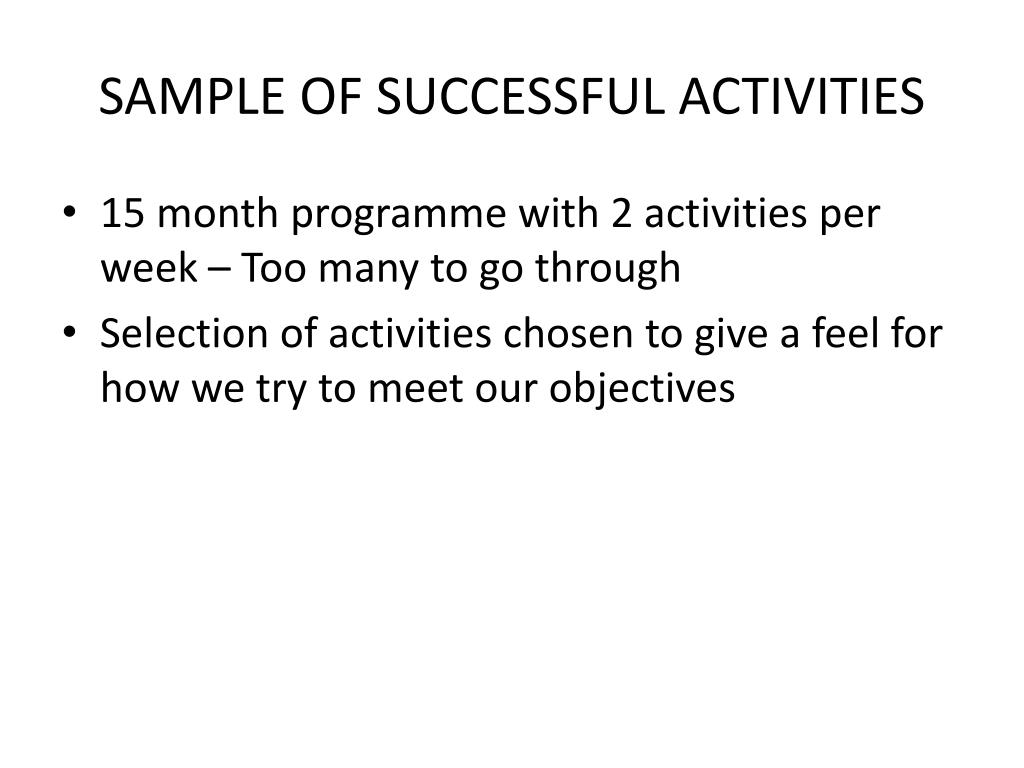 SAMPLE OF SUCCESSFUL ACTIVITIES

• 15 month programme with 2 activities per week – Too many to go through
• Selection of activities chosen to give a feel for how we try to meet our objectives